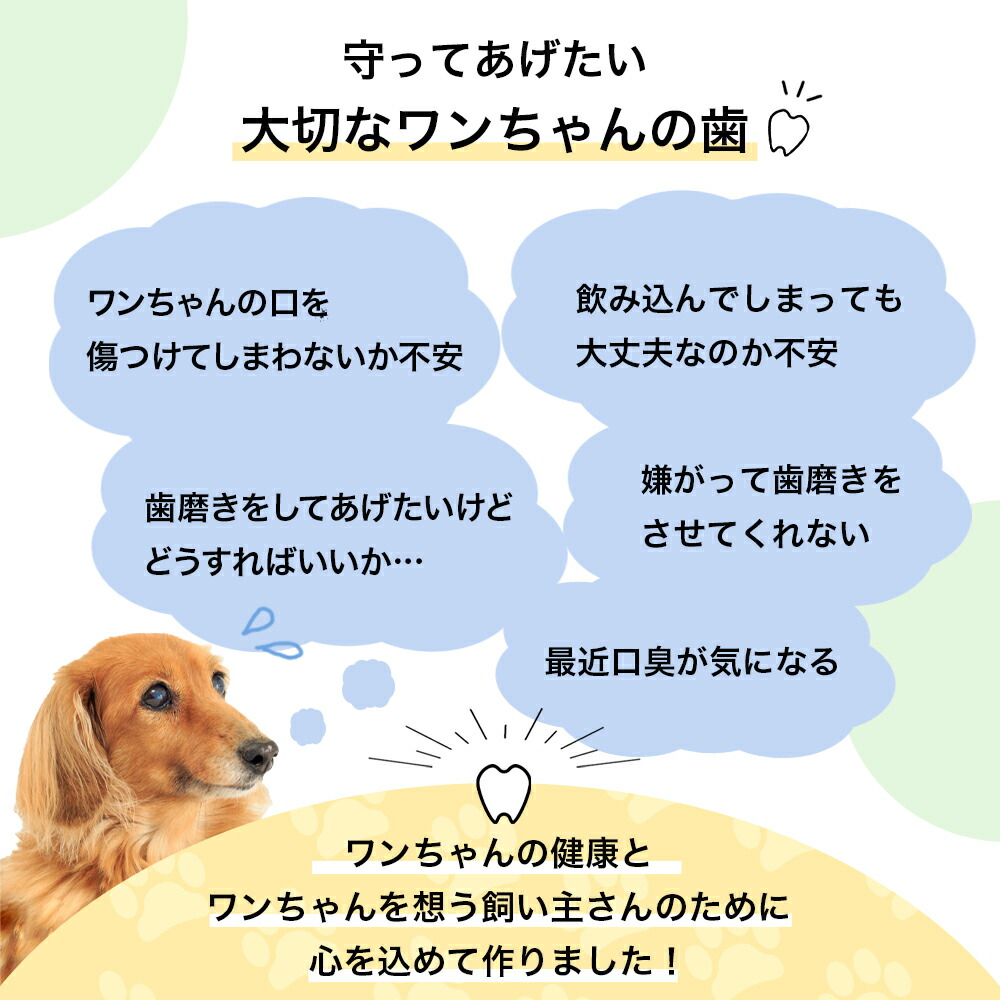 守ってあげたい
大切なワンちゃんの歯

ワンちゃんの口を
傷つけてしまわないか不安

飲み込んでしまっても
大丈夫なのか不安

歯磨きをしてあげたいけど
どうすればいいか…

嫌がって歯磨きを
させてくれない

最近口臭が気になる

ワンちゃんの健康と
ワンちゃんを想う飼い主さんのために
心を込めて作りました！